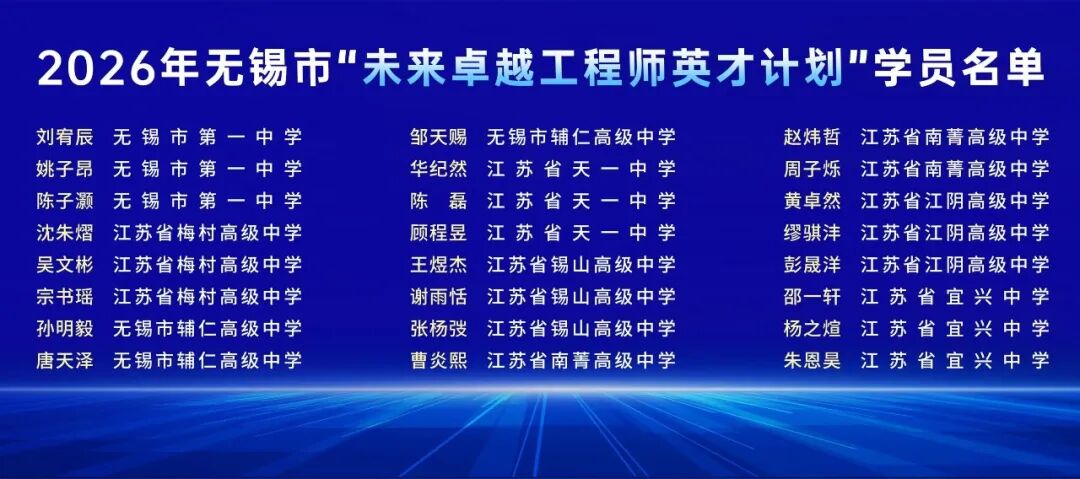 2026年无锡市“未来卓越工程师英才计划”学员名单

刘宥辰 无锡市第一中学
姚子昂 无锡市第一中学
陈子灏 无锡市第一中学
沈朱熠 江苏省梅村高级中学
吴文彬 江苏省梅村高级中学
宗书瑶 江苏省梅村高级中学
孙明毅 无锡市辅仁高级中学
唐天泽 无锡市辅仁高级中学

邹天赐 无锡市辅仁高级中学
华纪然 江苏省天一中学
陈磊 江苏省天一中学
顾程昱 江苏省天一中学
王煜杰 江苏省锡山高级中学
谢雨恬 江苏省锡山高级中学
张杨弢 江苏省锡山高级中学
曹炎熙 江苏省南菁高级中学

赵炜哲 江苏省南菁高级中学
周子烁 江苏省南菁高级中学
黄卓然 江苏省江阴高级中学
缪骐沣 江苏省江阴高级中学
彭晟洋 江苏省江阴高级中学
邵一轩 江苏省宜兴中学
杨之煊 江苏省宜兴中学
朱恩昊 江苏省宜兴中学